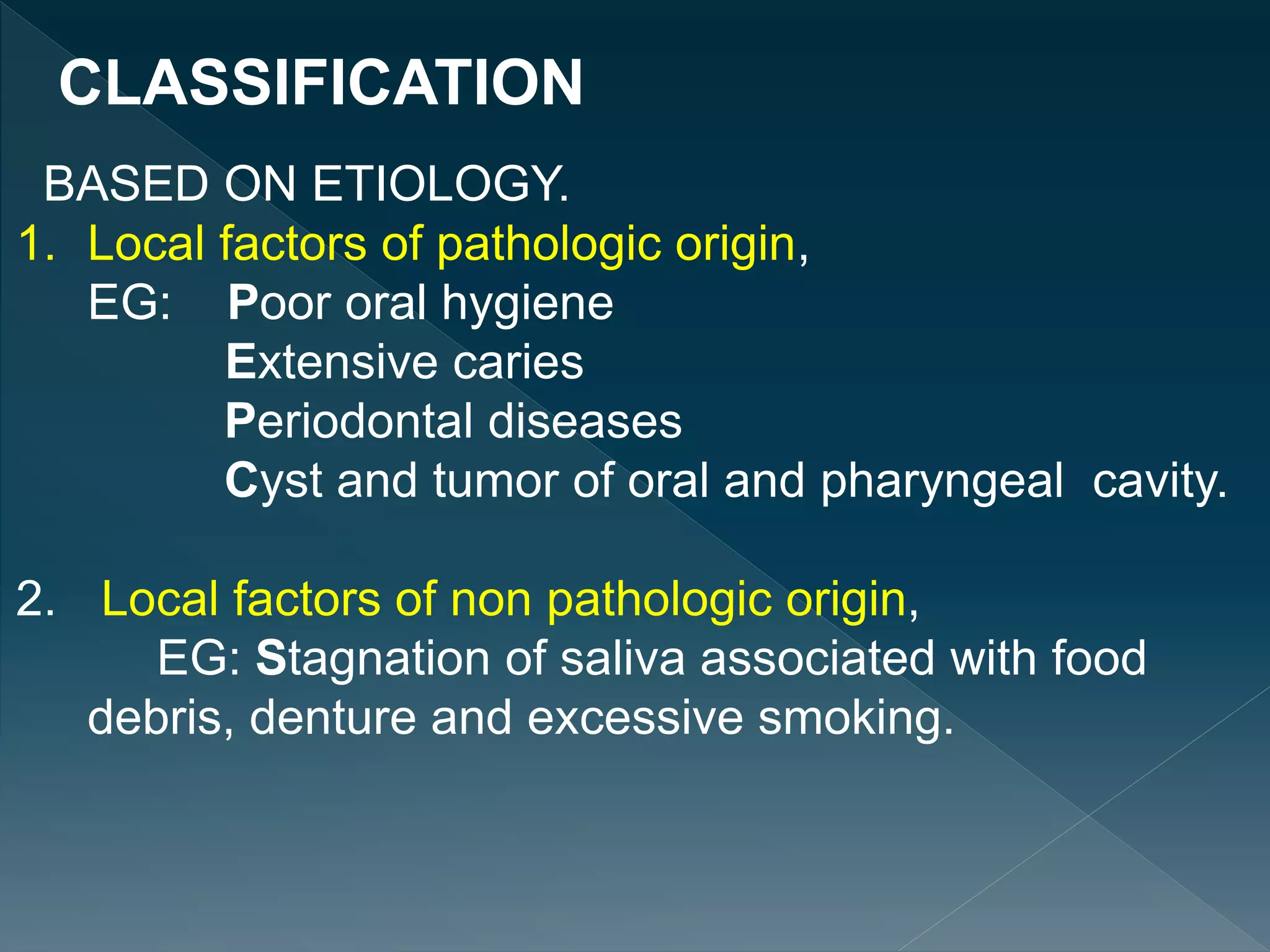 CLASSIFICATION

BASED ON ETIOLOGY.

1. Local factors of pathologic origin,
EG: Poor oral hygiene
Extensive caries
Periodontal diseases
Cyst and tumor of oral and pharyngeal cavity.

2. Local factors of non pathologic origin,
EG: Stagnation of saliva associated with food debris, denture and excessive smoking.